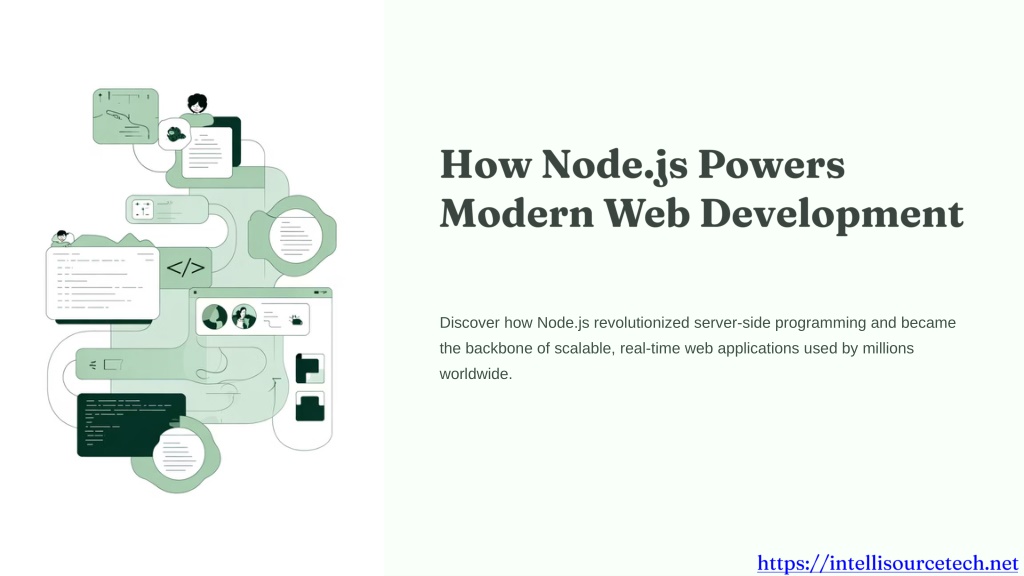 </>

How Node.js Powers Modern Web Development

Discover how Node.js revolutionized server-side programming and became the backbone of scalable, real-time web applications used by millions worldwide.

https://intellisourcetech.net